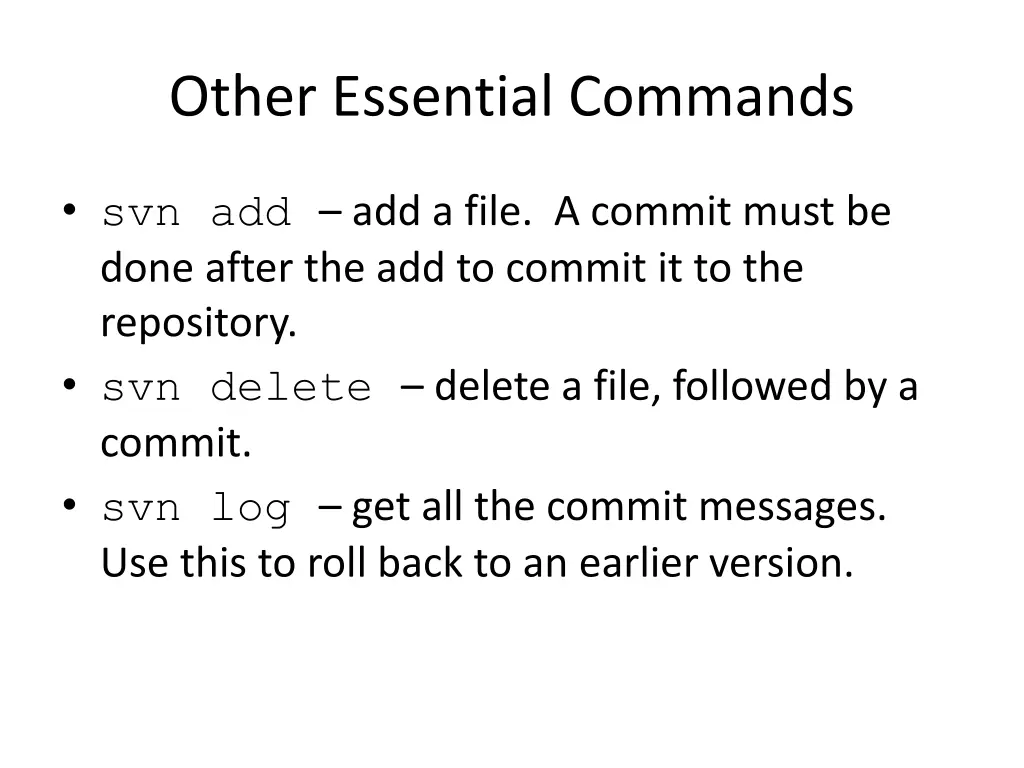 Other Essential Commands

• svn add – add a file. A commit must be done after the add to commit it to the repository.
• svn delete – delete a file, followed by a commit.
• svn log – get all the commit messages. Use this to roll back to an earlier version.